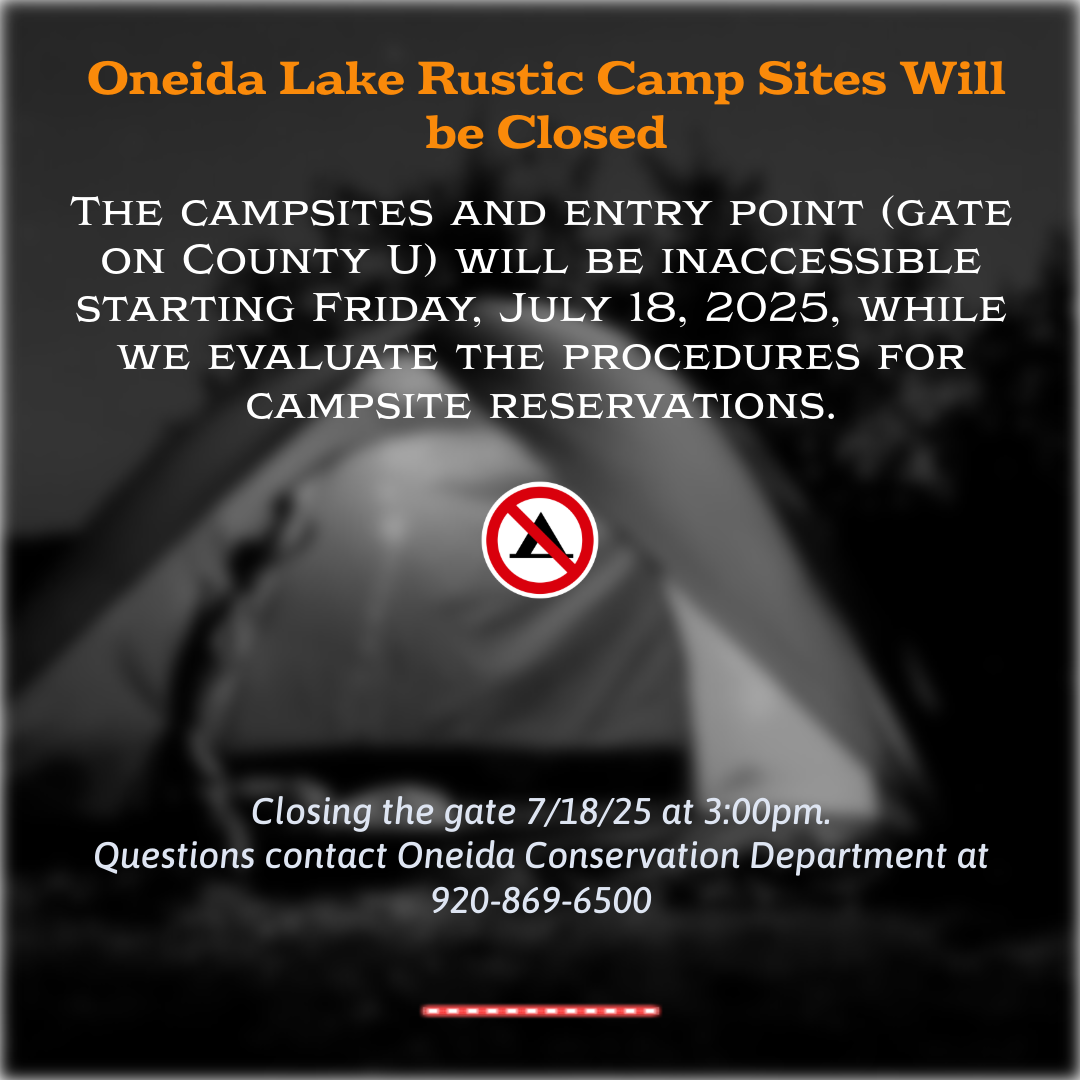 Oneida Lake Rustic Camp Sites Will be Closed

The campsites and entry point (gate on County U) will be inaccessible starting Friday, July 18, 2025, while we evaluate the procedures for campsite reservations.

Closing the gate 7/18/25 at 3:00pm.
Questions contact Oneida Conservation Department at 920-869-6500